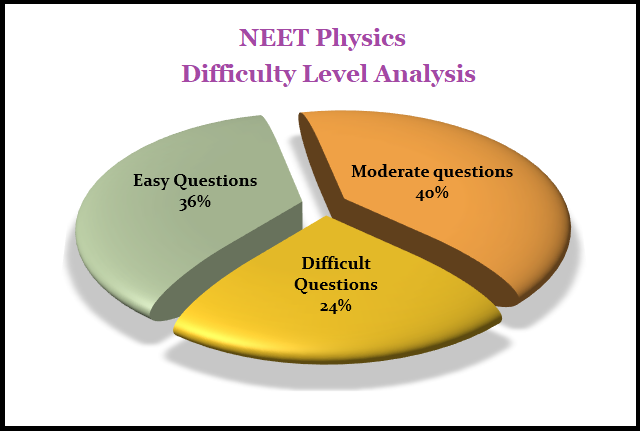 NEET Physics
Difficulty Level Analysis

Easy Questions
36%

Moderate questions
40%

Difficult Questions
24%